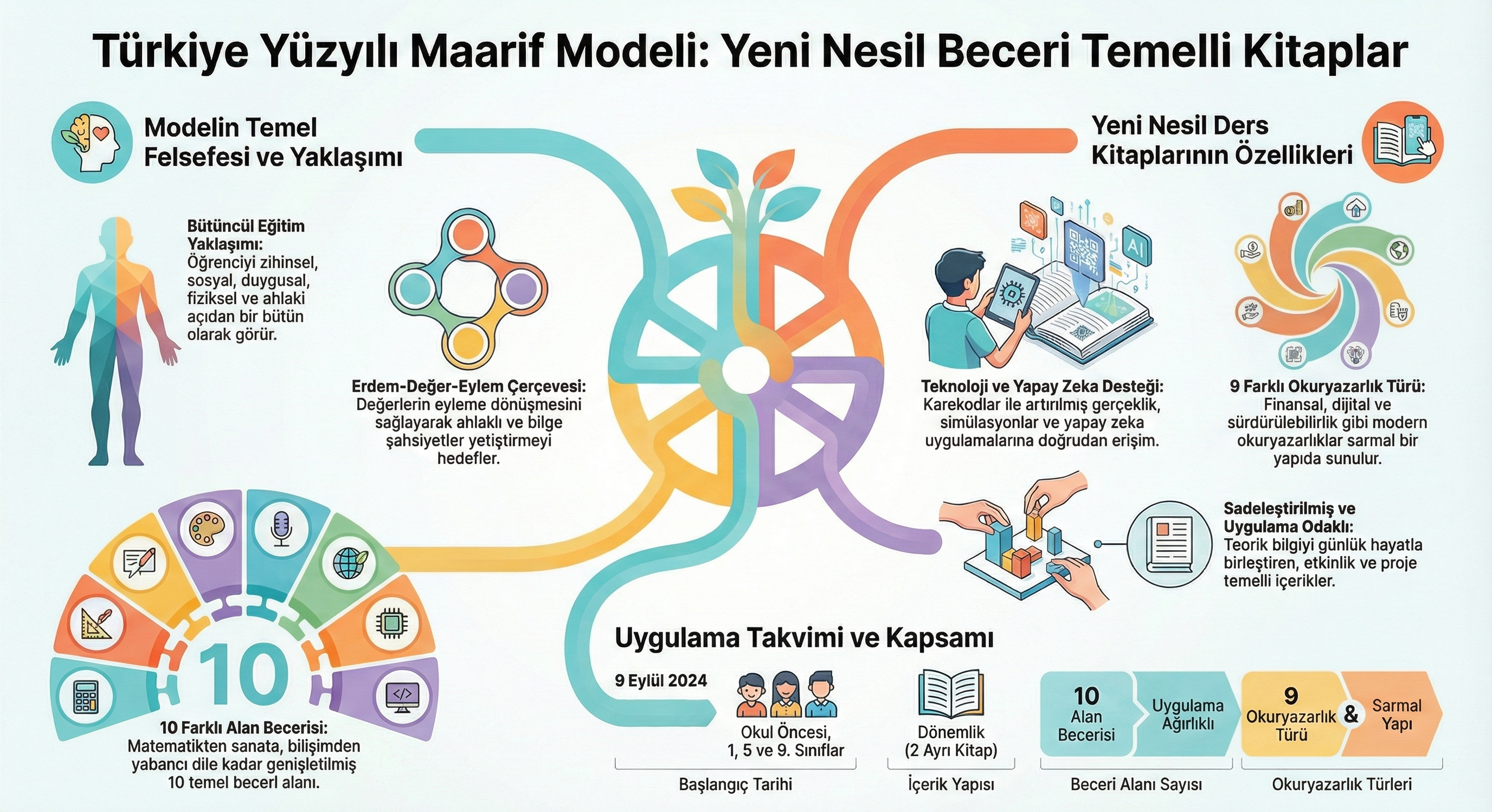 Türkiye Yüzyılı Maarif Modeli: Yeni Nesil Beceri Temelli Kitaplar

Modelin Temel Felsefesi ve Yaklaşımı

Bütüncül Eğitim Yaklaşımı: Öğrenciyi zihinsel, sosyal, duygusal, fiziksel ve ahlaki açıdan bir bütün olarak görür.

Erdem-Değer-Eylem Çerçevesi: Değerlerin eyleme dönüşmesini sağlayarak ahlaklı ve bilge şahsiyetler yetiştirmeyi hedefler.

10

10 Farklı Alan Becerisi: Matematikten sanata, bilişimden yabancı dile kadar genişletilmiş 10 temel beceri alanı.

Yeni Nesil Ders Kitaplarının Özellikleri

AI

Teknoloji ve Yapay Zeka Desteği: Karekodlar ile artırılmış gerçeklik, simülasyonlar ve yapay zeka uygulamalarına doğrudan erişim.

9 Farklı Okuryazarlık Türü: Finansal, dijital ve sürdürülebilirlik gibi modern okuryazarlıklar sarmal bir yapıda sunulur.

Sadeleştirilmiş ve Uygulama Odaklı: Teorik bilgiyi günlük hayatla birleştiren, etkinlik ve proje temelli içerikler.

Uygulama Takvimi ve Kapsamı

9 Eylül 2024

Okul Öncesi, 1, 5 ve 9. Sınıflar

Başlangıç Tarihi

Dönemlik (2 Ayrı Kitap)

İçerik Yapısı

10 Alan Becerisi

Uygulama Ağırlıklı

Beceri Alanı Sayısı

9 Okuryazarlık Türü

&

Sarmal Yapı

Okuryazarlık Türleri